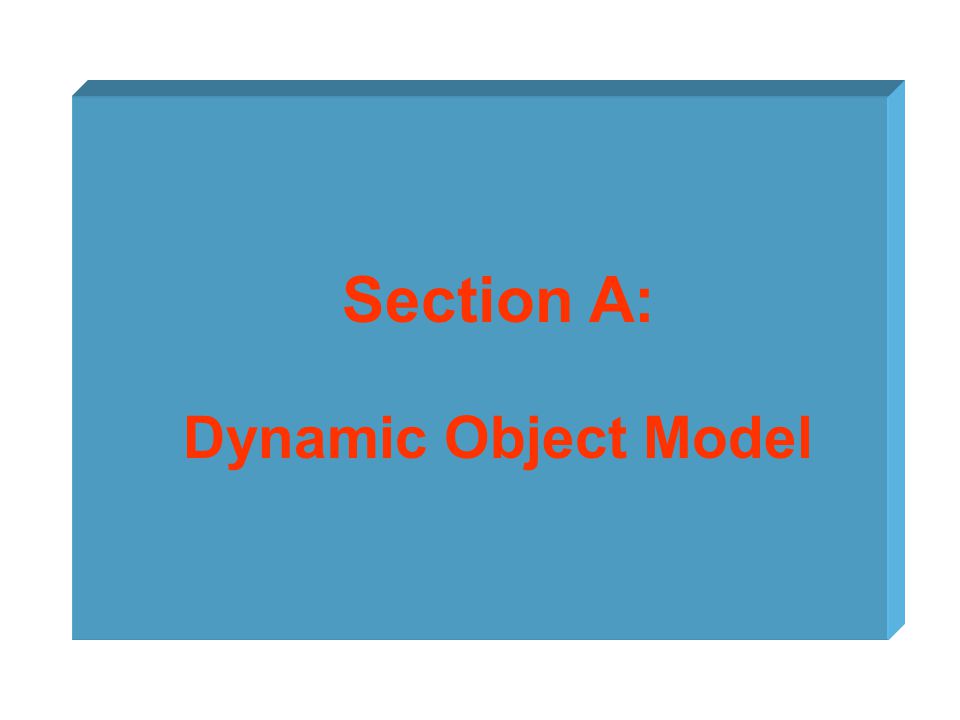 Section A:

Dynamic Object Model